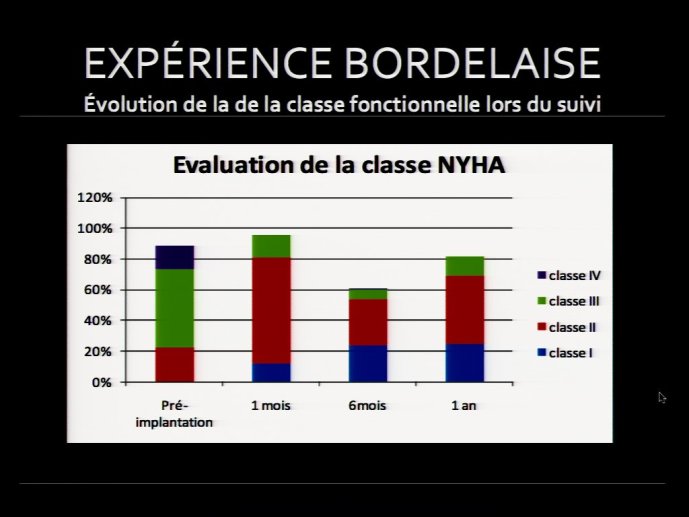 EXPÉRIENCE BORDELAISE
Évolution de la de la classe fonctionnelle lors du suivi

Evaluation de la classe NYHA

120%
100%
80%
60%
40%
20%
0%

Pré-implantation
1 mois
6mois
1 an

classe IV
classe III
classe II
classe I